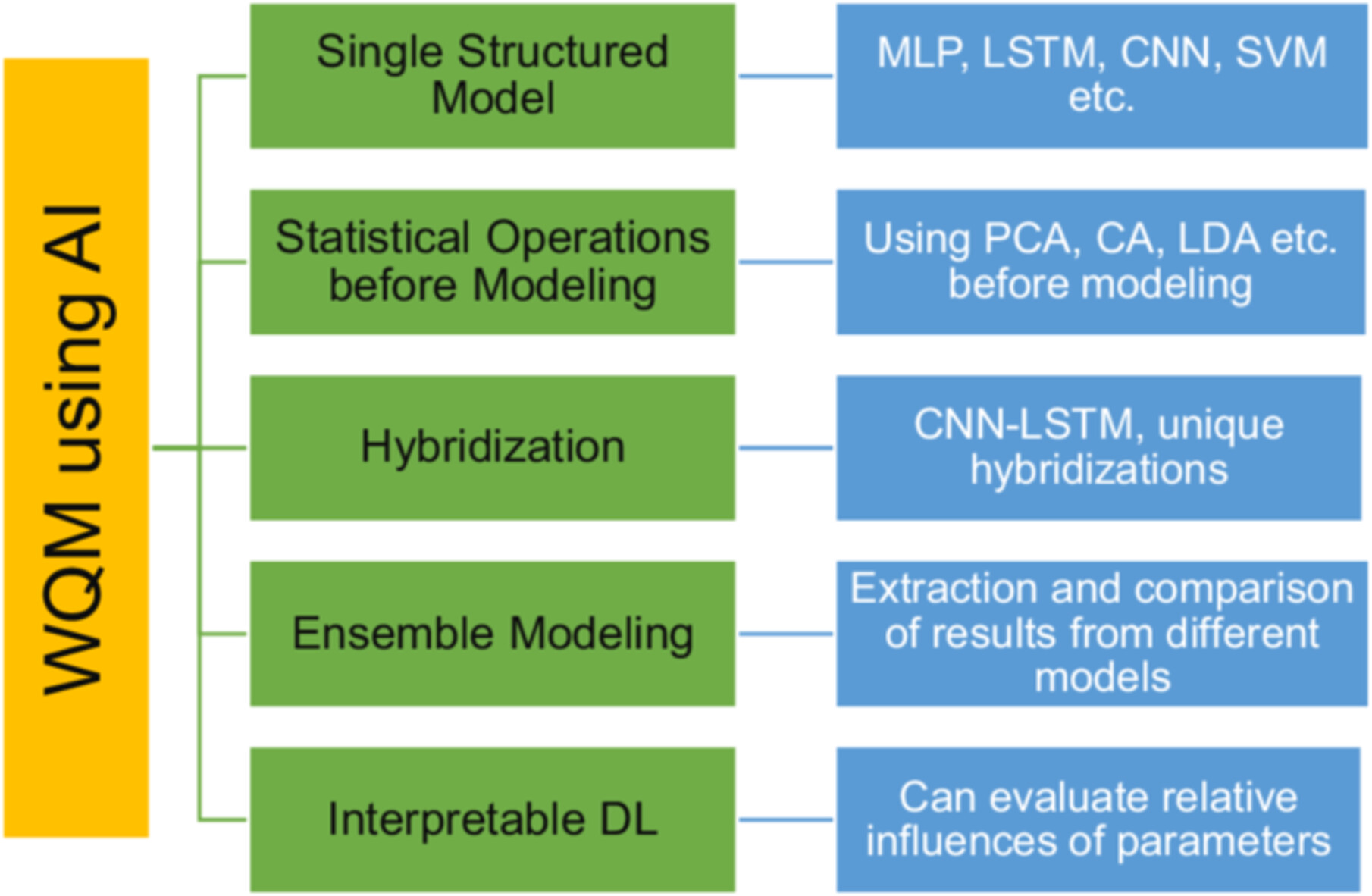 WQM using AI

Single Structured Model

MLP, LSTM, CNN, SVM etc.

Statistical Operations before Modeling

Using PCA, CA, LDA etc. before modeling

Hybridization

CNN-LSTM, unique hybridizations

Ensemble Modeling

Extraction and comparison of results from different models

Interpretable DL

Can evaluate relative influences of parameters